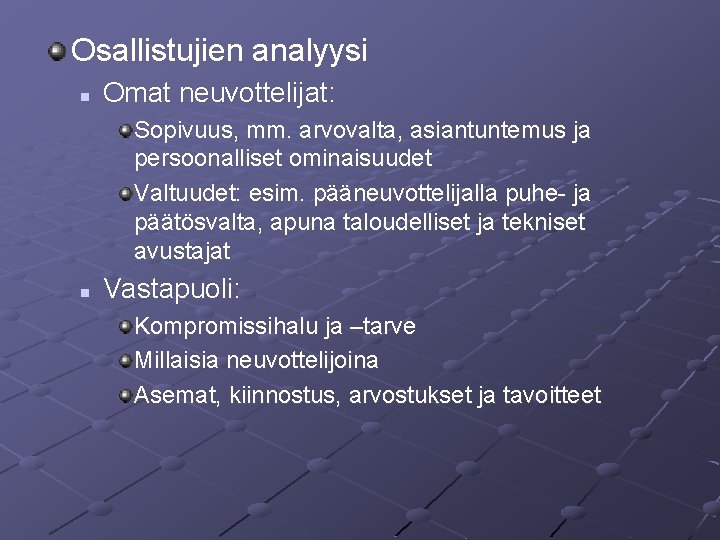 Osallistujien analyysi

Omat neuvottelijat:

Sopivuus, mm. arvovalta, asiantuntemus ja persoonalliset ominaisuudet

Valtuudet: esim. pääneuvottelijalla puhe- ja päätösvalta, apuna taloudelliset ja tekniset avustajat

Vastapuoli:

Kompromissihalu ja –tarve

Millaisia neuvottelijoina

Asemat, kiinnostus, arvostukset ja tavoitteet